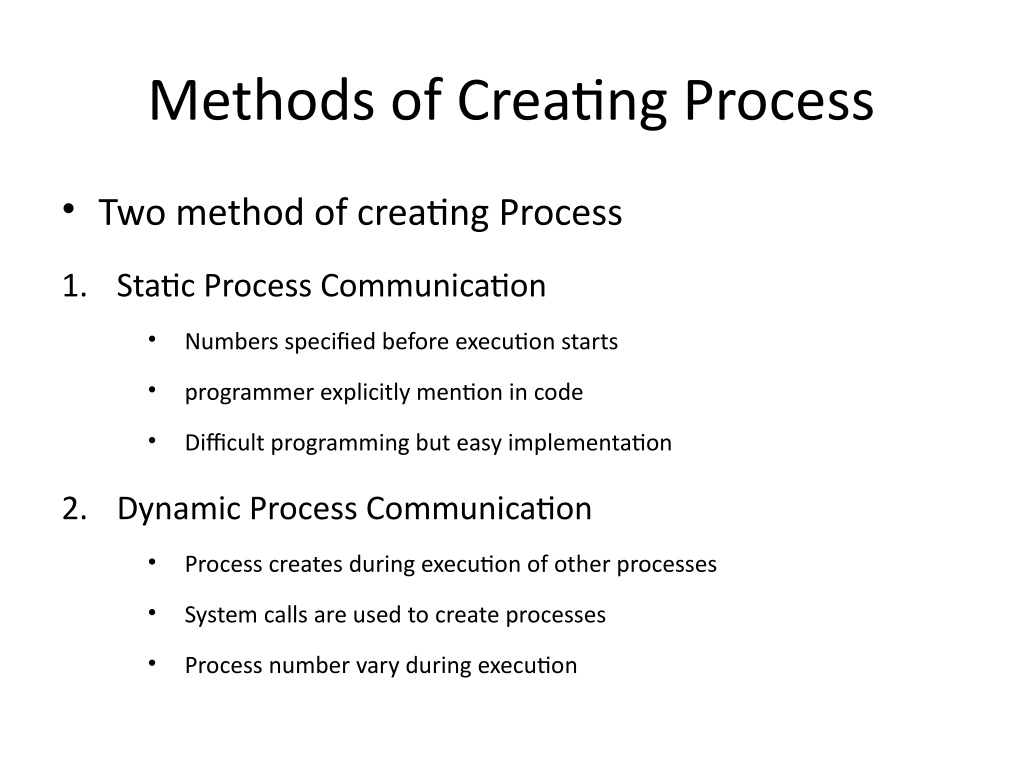 Methods of Creating Process

• Two method of creating Process

1. Static Process Communication

• Numbers specified before execution starts
• programmer explicitly mention in code
• Difficult programming but easy implementation

2. Dynamic Process Communication

• Process creates during execution of other processes
• System calls are used to create processes
• Process number vary during execution